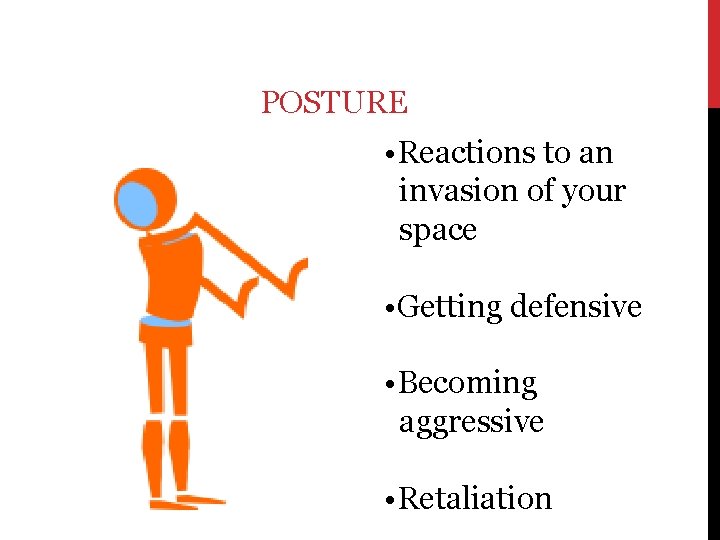 POSTURE

•Reactions to an invasion of your space

•Getting defensive

•Becoming aggressive

•Retaliation